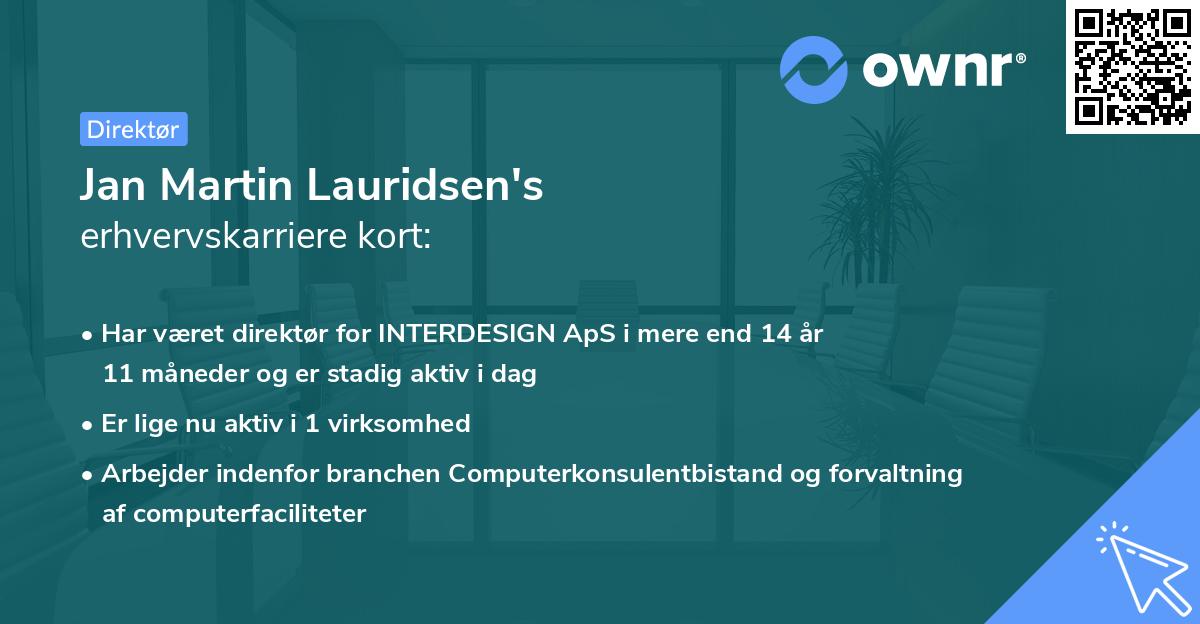 ownr®

Direktør

Jan Martin Lauridsen's
erhvervskarriere kort:

• Har været direktør for INTERDESIGN ApS i mere end 14 år 11 måneder og er stadig aktiv i dag

• Er lige nu aktiv i 1 virksomhed

• Arbejder indenfor branchen Computerkonsulentbistand og forvaltning af computerfaciliteter